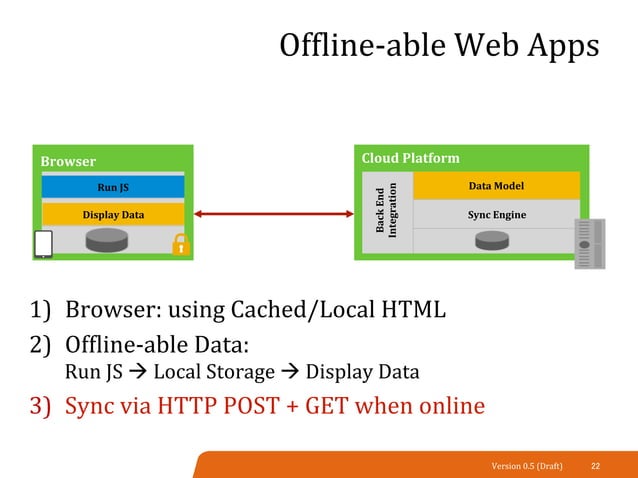 Offline-able Web Apps

Browser

Run JS

Display Data

Cloud Platform

Back End Integration

Data Model

Sync Engine

1) Browser: using Cached/Local HTML

2) Offline-able Data:
Run JS → Local Storage → Display Data

3) Sync via HTTP POST + GET when online

Version 0.5 (Draft) 22